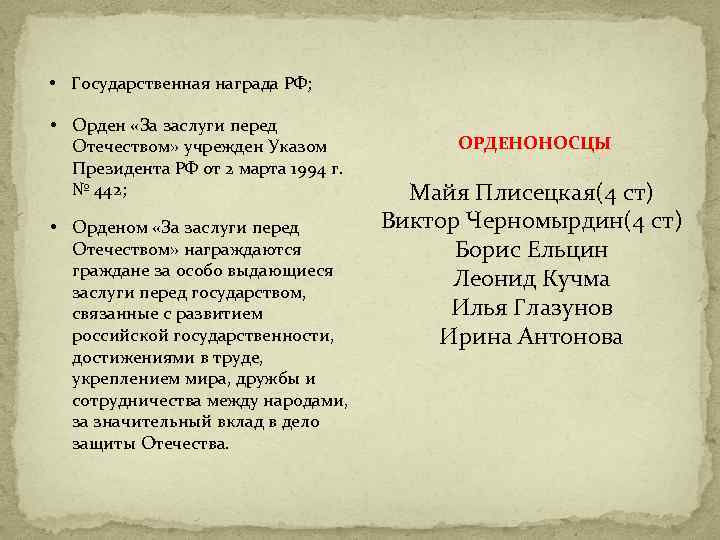 • Государственная награда РФ;

• Орден «За заслуги перед Отечеством» учрежден Указом Президента РФ от 2 марта 1994 г. № 442;

• Орденом «За заслуги перед Отечеством» награждаются граждане за особо выдающиеся заслуги перед государством, связанные с развитием российской государственности, достижениями в труде, укреплением мира, дружбы и сотрудничества между народами, за значительный вклад в дело защиты Отечества.

ОРДЕНОНОСЦЫ

Майя Плисецкая(4 ст)
Виктор Черномырдин(4 ст)
Борис Ельцин
Леонид Кучма
Илья Глазунов
Ирина Антонова